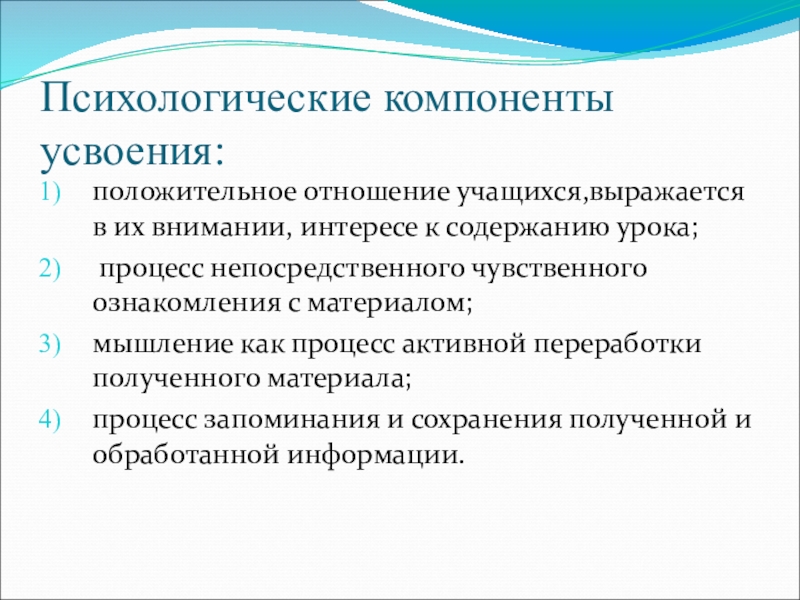 Психологические компоненты усвоения:

1) положительное отношение учащихся,выражается в их внимании, интересе к содержанию урока;

2) процесс непосредственного чувственного ознакомления с материалом;

3) мышление как процесс активной переработки полученного материала;

4) процесс запоминания и сохранения полученной и обработанной информации.